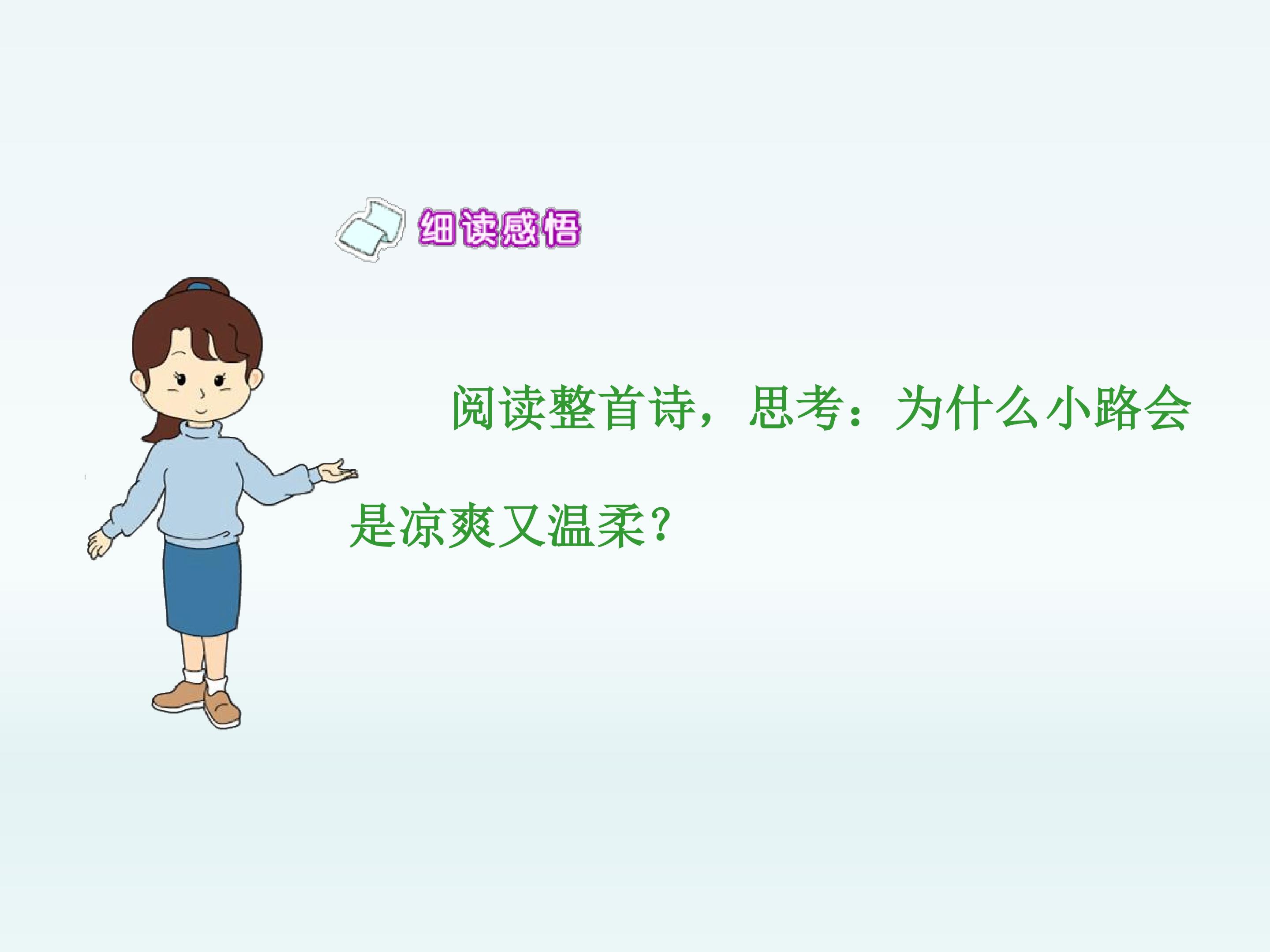 细读感悟

阅读整首诗，思考：为什么小路会是凉爽又温柔?